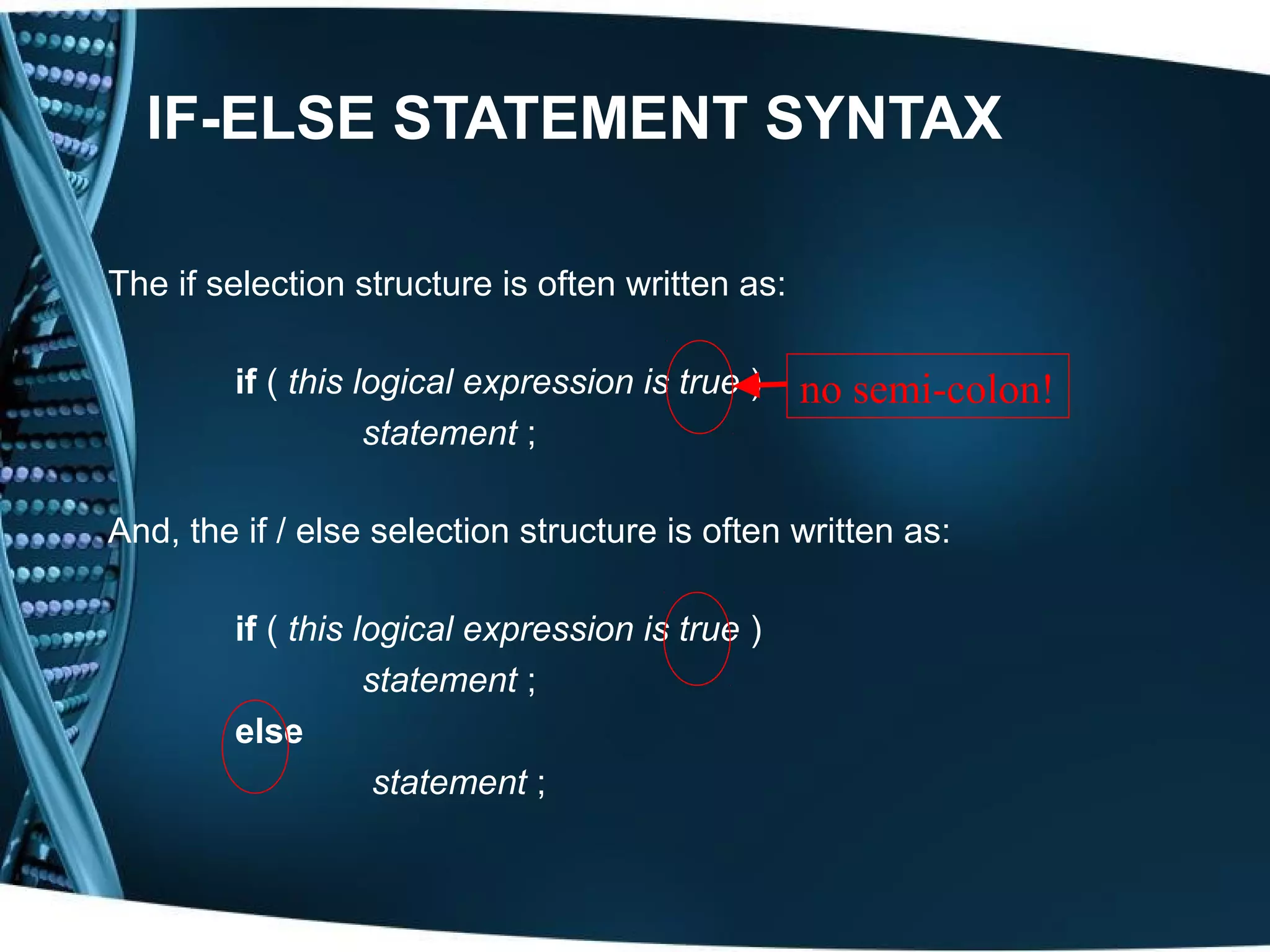 IF-ELSE STATEMENT SYNTAX

The if selection structure is often written as:

if ( this logical expression is true )
statement ;

no semi-colon!

And, the if / else selection structure is often written as:

if ( this logical expression is true )
statement ;
else
statement ;